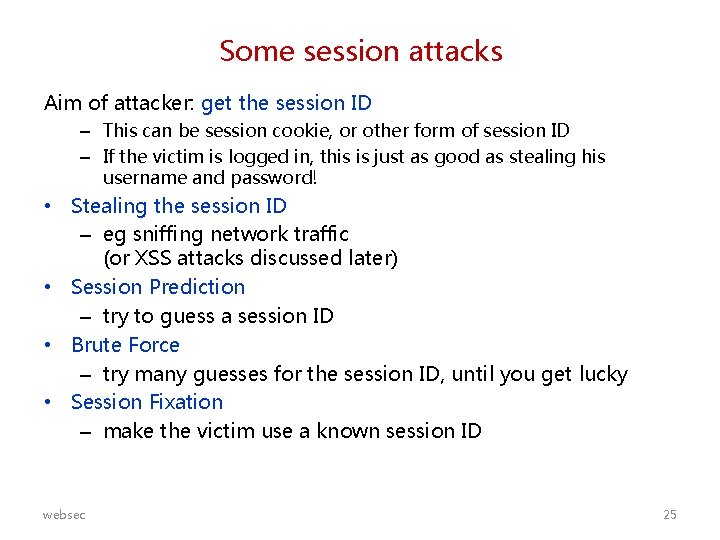 Some session attacks

Aim of attacker: get the session ID

– This can be session cookie, or other form of session ID

– If the victim is logged in, this is just as good as stealing his username and password!

• Stealing the session ID

– eg sniffing network traffic
(or XSS attacks discussed later)

• Session Prediction

– try to guess a session ID

• Brute Force

– try many guesses for the session ID, until you get lucky

• Session Fixation

– make the victim use a known session ID

websec

25